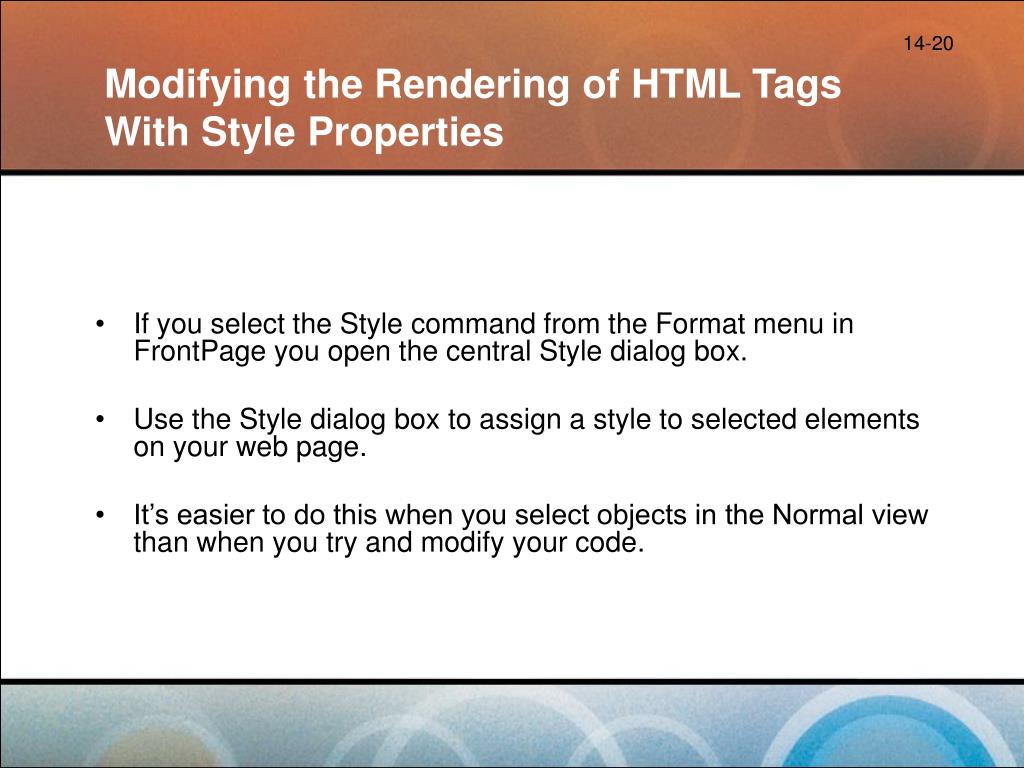 14-20

Modifying the Rendering of HTML Tags With Style Properties

• If you select the Style command from the Format menu in FrontPage you open the central Style dialog box.

• Use the Style dialog box to assign a style to selected elements on your web page.

• It’s easier to do this when you select objects in the Normal view than when you try and modify your code.